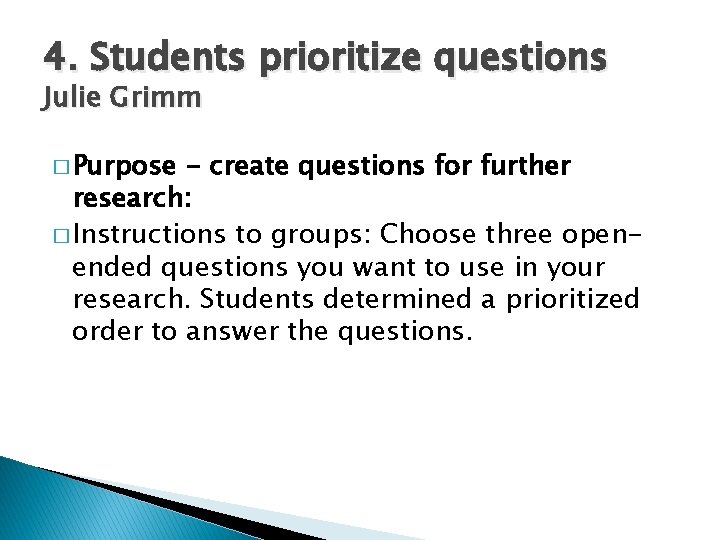 4. Students prioritize questions
Julie Grimm

□ Purpose - create questions for further research:

□ Instructions to groups: Choose three open-ended questions you want to use in your research. Students determined a prioritized order to answer the questions.